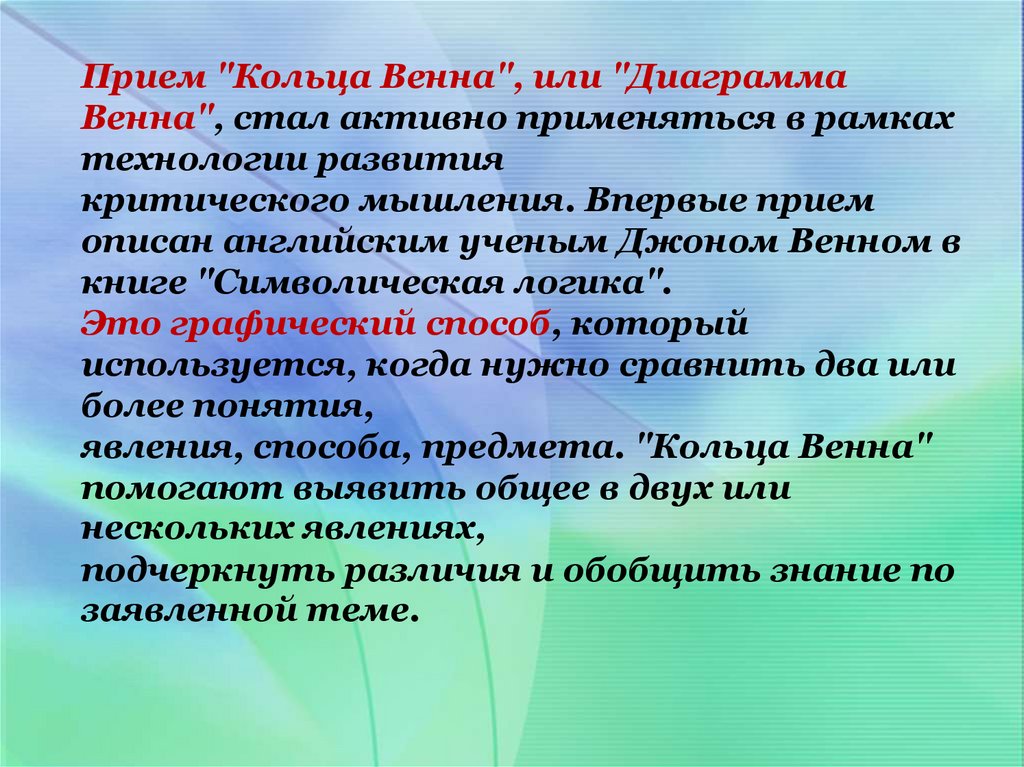 Прием "Кольца Венна", или "Диаграмма Венна", стал активно применяться в рамках технологии развития
критического мышления. Впервые прием описан английским ученым Джоном Венном в книге "Символическая логика".
Это графический способ, который используется, когда нужно сравнить два или более понятия,
явления, способа, предмета. "Кольца Венна" помогают выявить общее в двух или нескольких явлениях,
подчеркнуть различия и обобщить знание по заявленной теме.